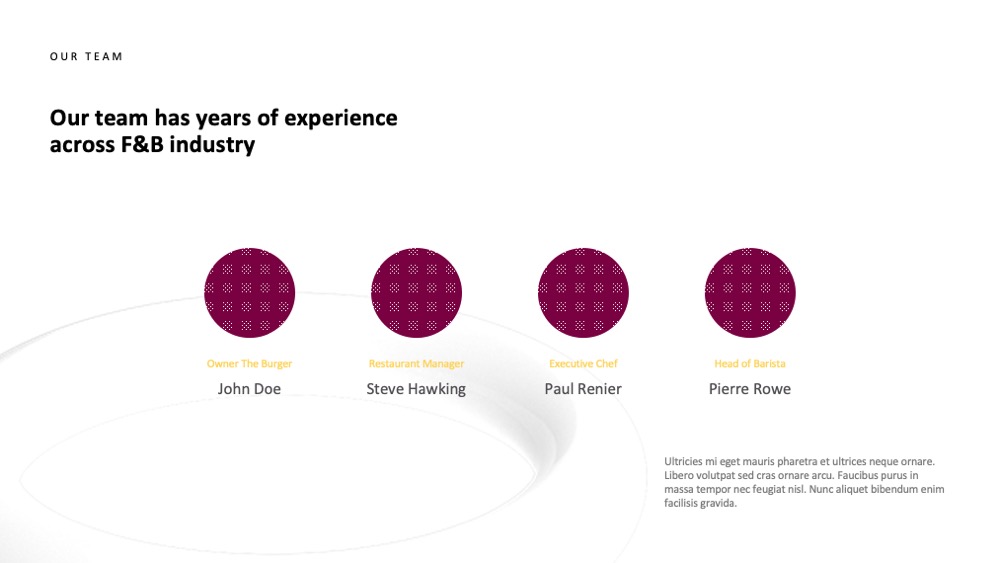 OUR TEAM

Our team has years of experience across F&B industry

Owner The Burger
John Doe

Restaurant Manager
Steve Hawking

Executive Chef
Paul Renier

Head of Barista
Pierre Rowe

Ultricies mi eget mauris pharetra et ultrices neque ornare. Libero volutpat sed cras ornare arcu. Faucibus purus in massa tempor nec feugiat nisl. Nunc aliquet bibendum enim facilisis gravida.